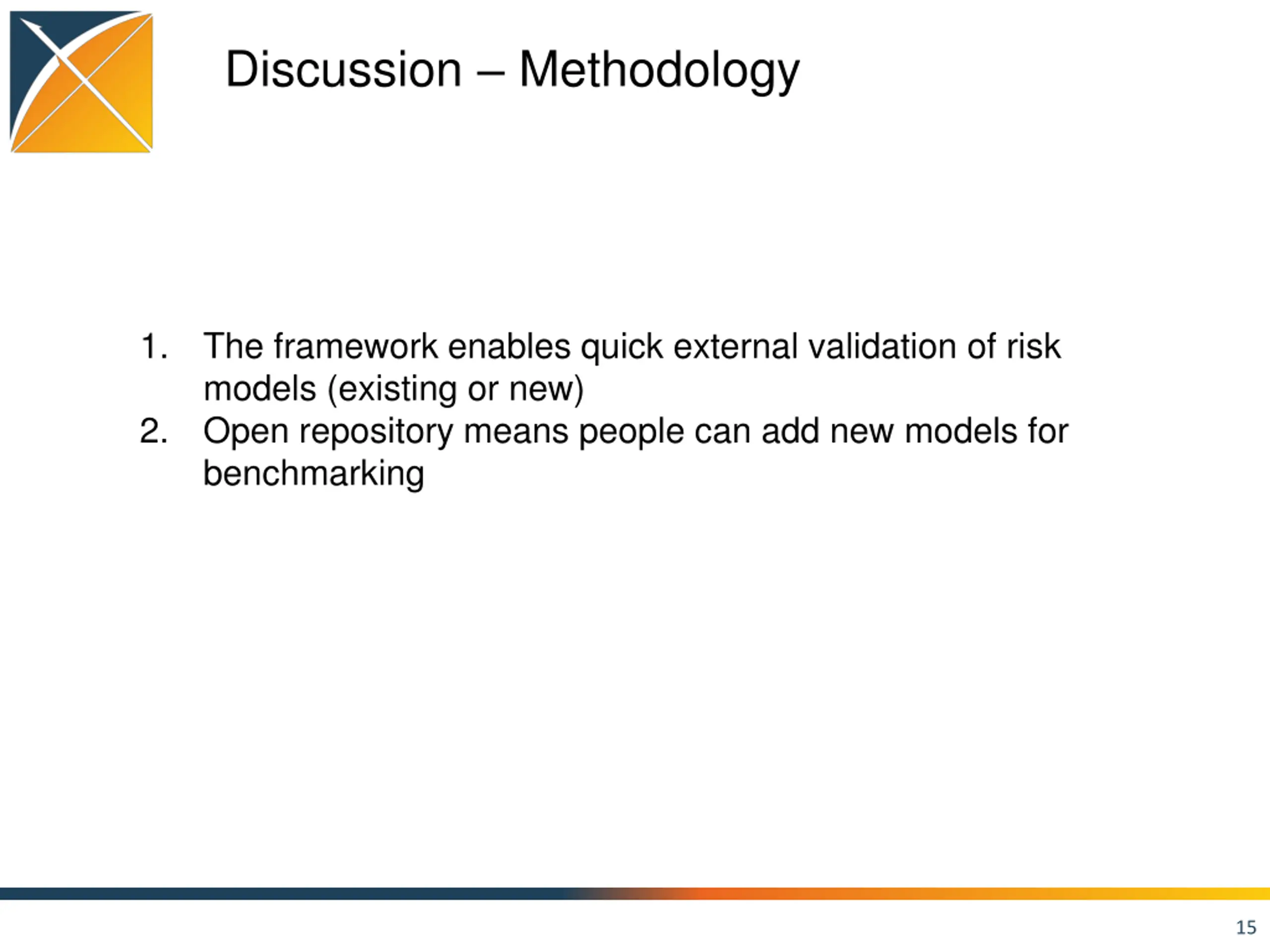 Discussion – Methodology

1. The framework enables quick external validation of risk models (existing or new)
2. Open repository means people can add new models for benchmarking

15